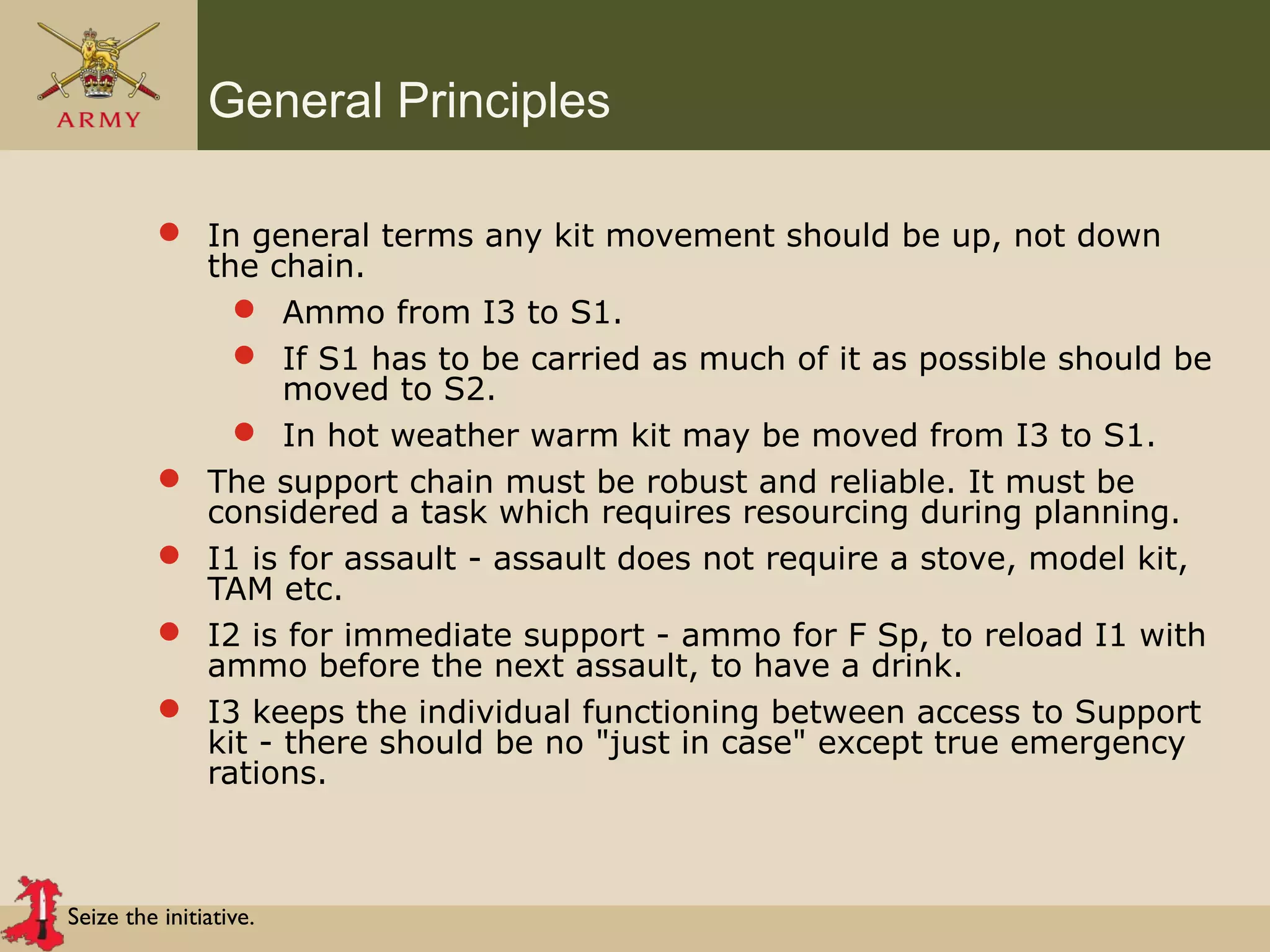 ARMY

General Principles

- In general terms any kit movement should be up, not down the chain.
  - Ammo from I3 to S1.
  - If S1 has to be carried as much of it as possible should be moved to S2.
  - In hot weather warm kit may be moved from I3 to S1.
- The support chain must be robust and reliable. It must be considered a task which requires resourcing during planning.
- I1 is for assault - assault does not require a stove, model kit, TAM etc.
- I2 is for immediate support - ammo for F Sp, to reload I1 with ammo before the next assault, to have a drink.
- I3 keeps the individual functioning between access to Support kit - there should be no "just in case" except true emergency rations.

Seize the initiative.